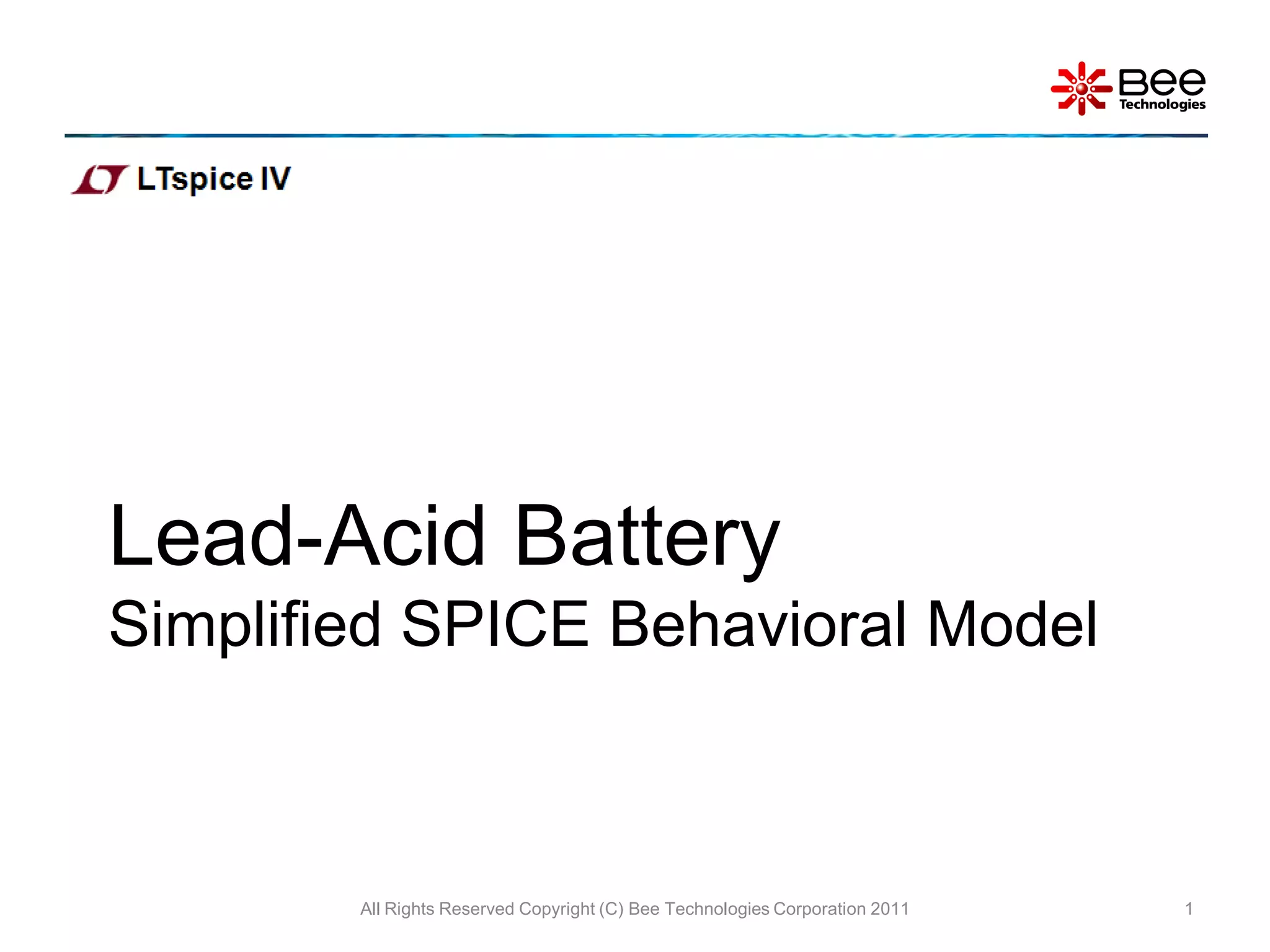 Bee Technologies

LTspice IV

Lead-Acid Battery

Simplified SPICE Behavioral Model

All Rights Reserved Copyright (C) Bee Technologies Corporation 2011

1